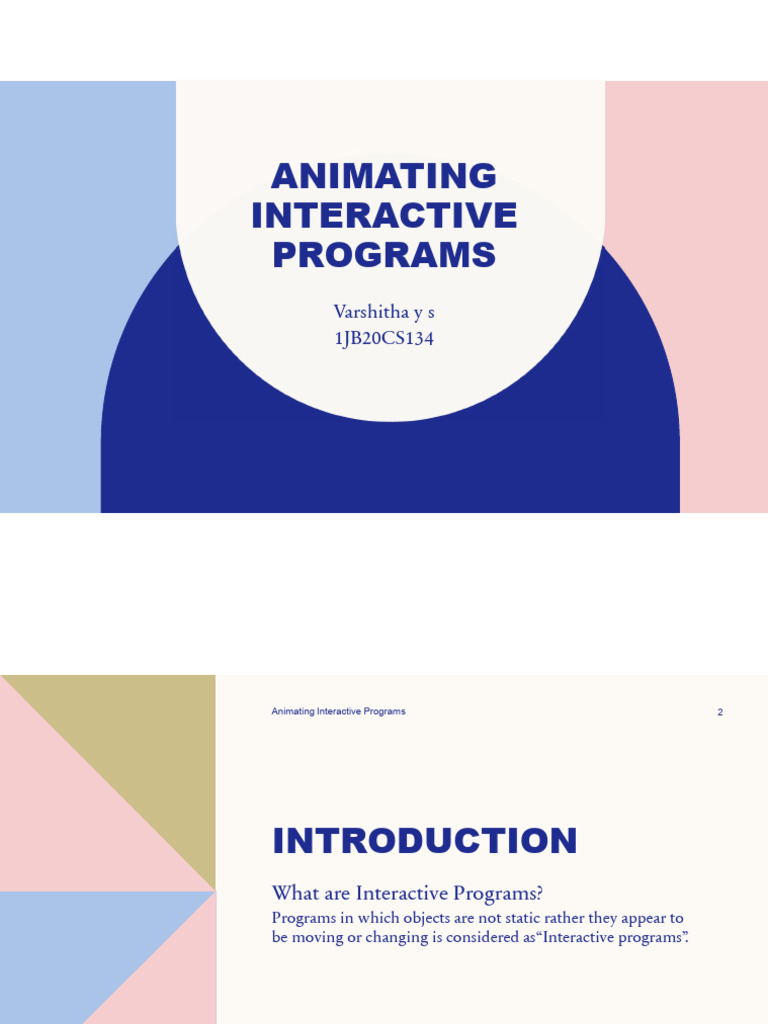 ANIMATING INTERACTIVE PROGRAMS

Varshitha y s
1JB20CS134

Animating Interactive Programs

2

INTRODUCTION

What are Interactive Programs?

Programs in which objects are not static rather they appear to be moving or changing is considered as“Interactive programs”.